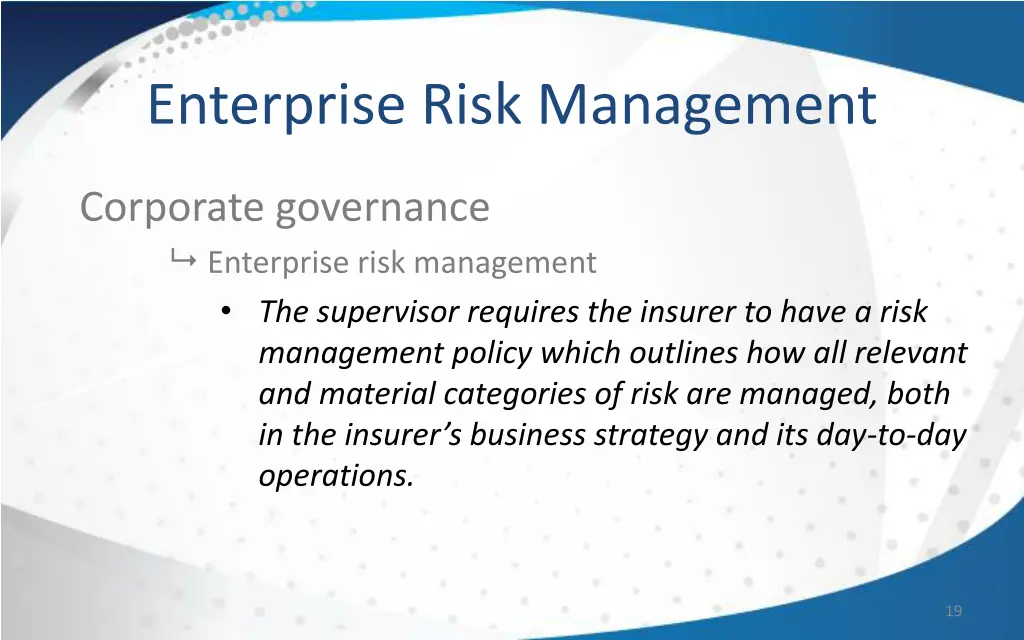 Enterprise Risk Management

Corporate governance

↳ Enterprise risk management

• The supervisor requires the insurer to have a risk management policy which outlines how all relevant and material categories of risk are managed, both in the insurer's business strategy and its day-to-day operations.

19